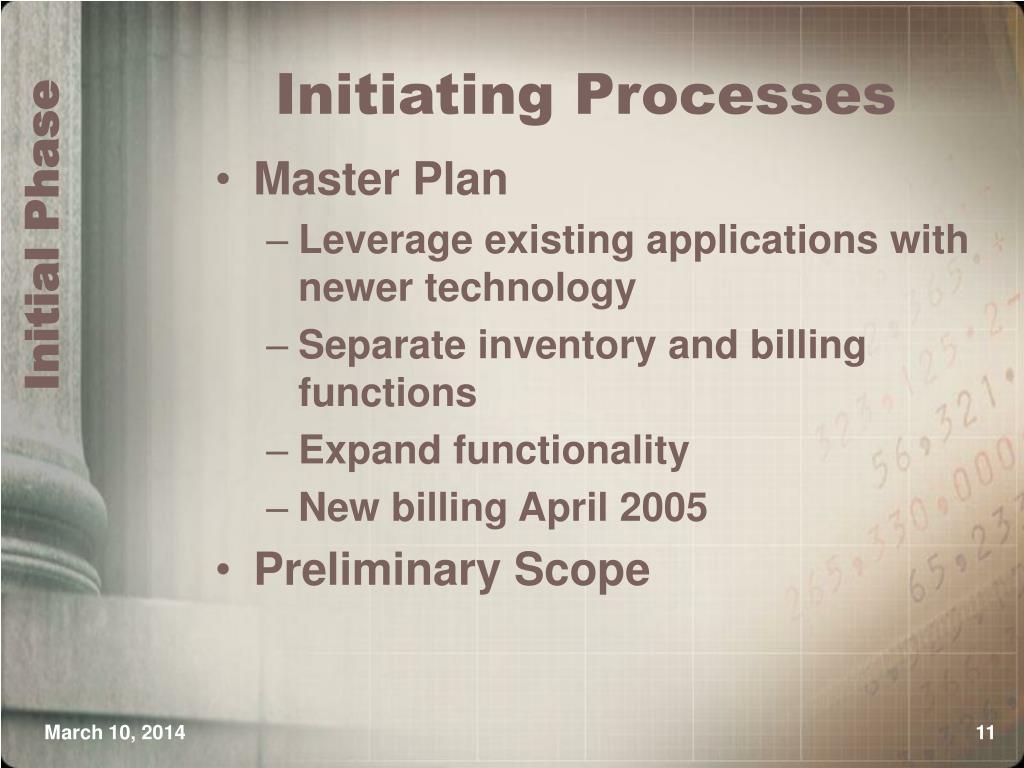 Initial Phase

Initiating Processes

• Master Plan
  – Leverage existing applications with newer technology
  – Separate inventory and billing functions
  – Expand functionality
  – New billing April 2005
• Preliminary Scope

March 10, 2014

11